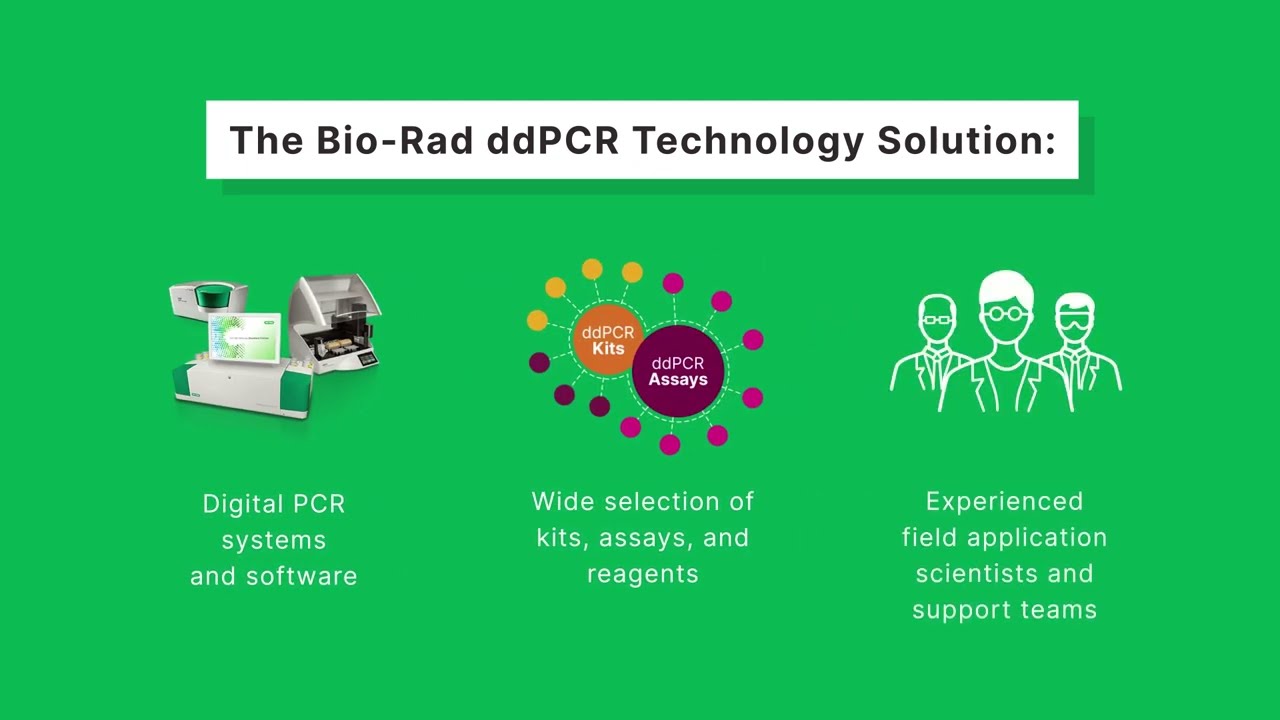 The Bio-Rad ddPCR Technology Solution:

ddPCR Kits

ddPCR Assays

Digital PCR systems and software

Wide selection of kits, assays, and reagents

Experienced field application scientists and support teams